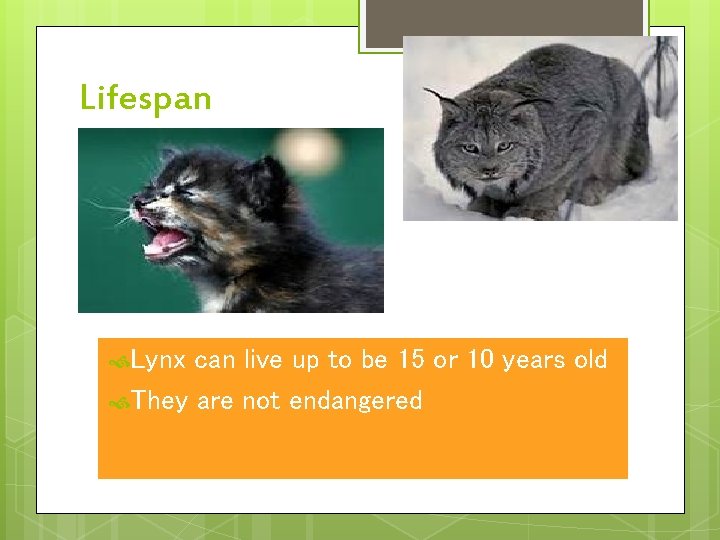 Lifespan

Lynx can live up to be 15 or 10 years old

They are not endangered